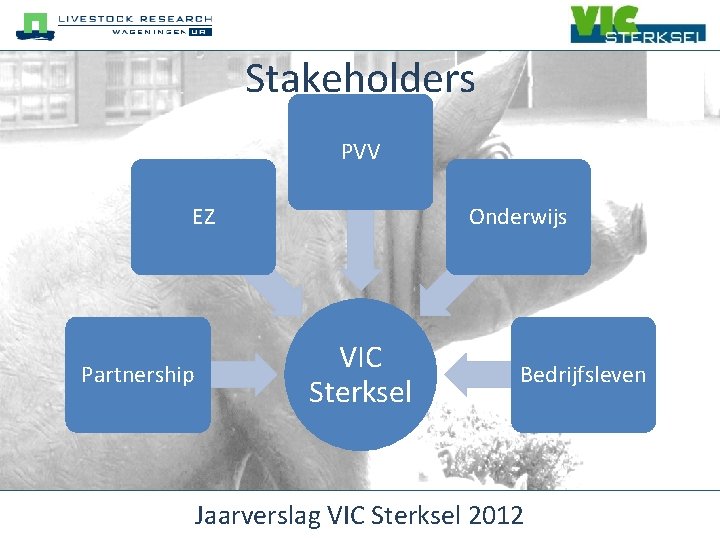 LIVESTOCK RESEARCH
WAGENINGEN UR

VIC STERKSEL

Stakeholders

PVV

EZ

Onderwijs

Partnership

VIC Sterksel

Bedrijfsleven

Jaarverslag VIC Sterksel 2012